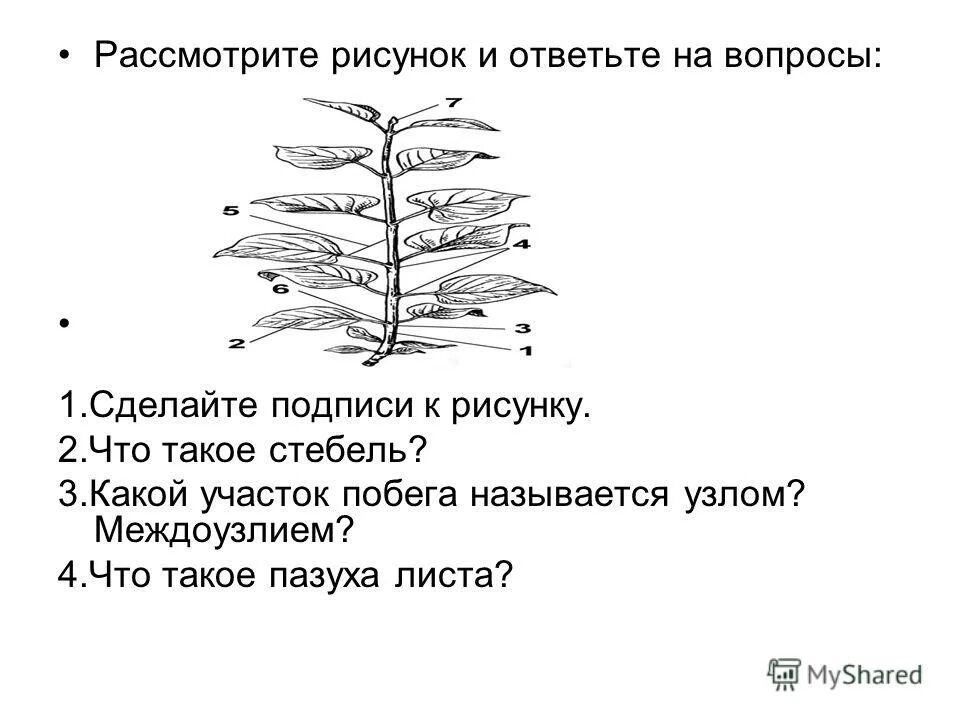 • Рассмотрите рисунок и ответьте на вопросы:

7
5
4
6
3
2
1

•

1.Сделайте подписи к рисунку.
2.Что такое стебель?
3.Какой участок побега называется узлом? Междоузлием?
4.Что такое пазуха листа?

MyShared